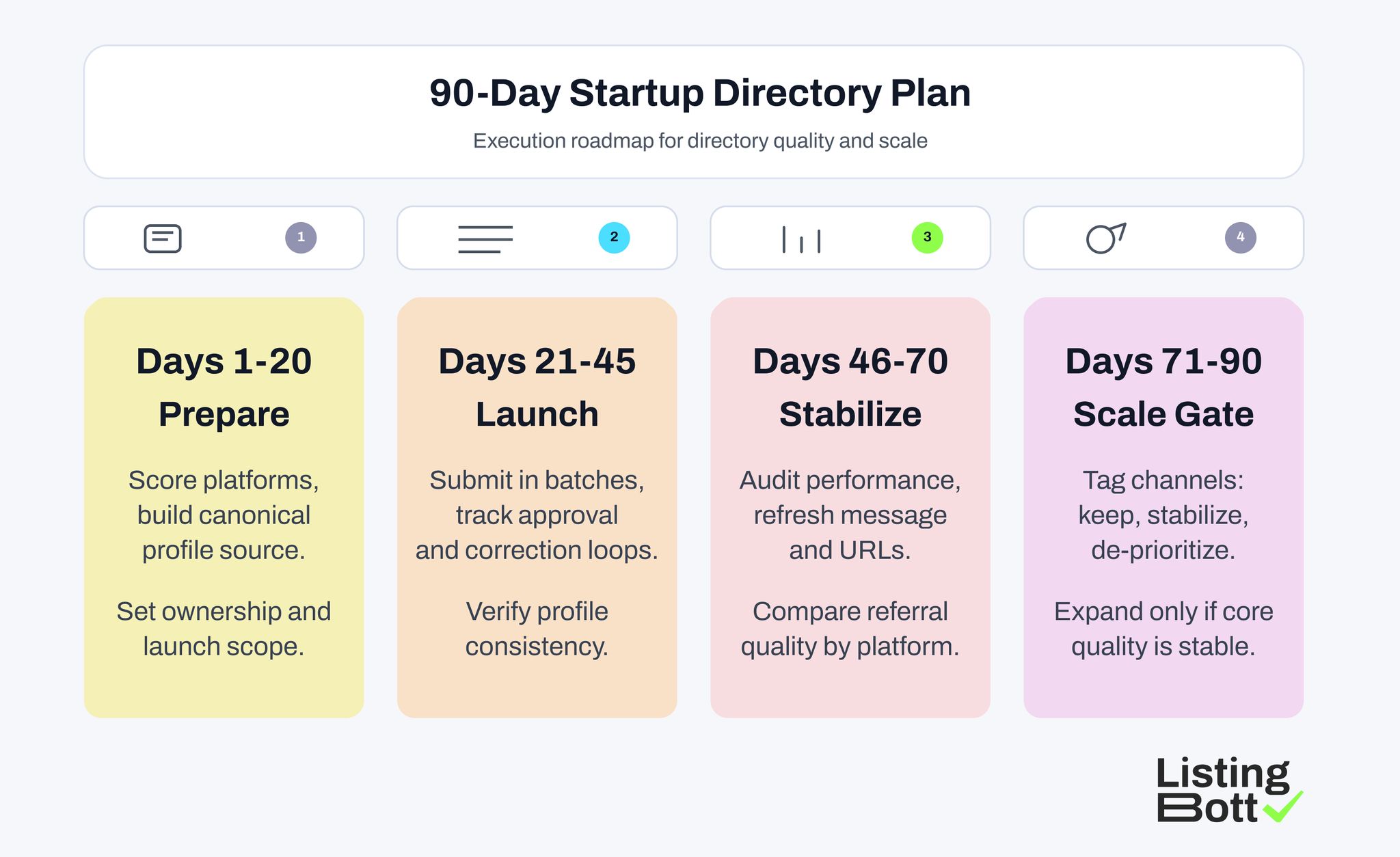 90-Day Startup Directory Plan

Execution roadmap for directory quality and scale

1

2

3

4

Days 1-20
Prepare

Score platforms, build canonical profile source.

Set ownership and launch scope.

Days 21-45
Launch

Submit in batches, track approval and correction loops.

Verify profile consistency.

Days 46-70
Stabilize

Audit performance, refresh message and URLs.

Compare referral quality by platform.

Days 71-90
Scale Gate

Tag channels: keep, stabilize, de-prioritize.

Expand only if core quality is stable.

Listing Bott